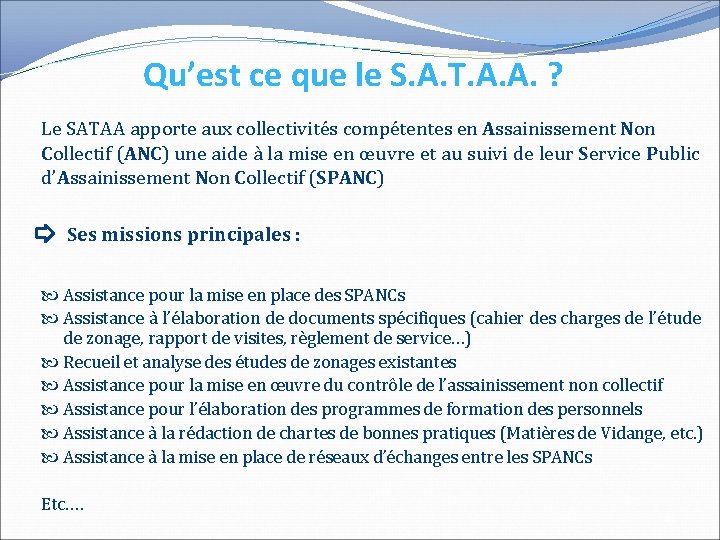 Qu’est ce que le S.A.T.A.A. ?

Le SATAA apporte aux collectivités compétentes en Assainissement Non Collectif (ANC) une aide à la mise en œuvre et au suivi de leur Service Public d’Assainissement Non Collectif (SPANC)

Ses missions principales :

Assistance pour la mise en place des SPANCs
Assistance à l’élaboration de documents spécifiques (cahier des charges de l’étude de zonage, rapport de visites, règlement de service…)
Recueil et analyse des études de zonages existantes
Assistance pour la mise en œuvre du contrôle de l’assainissement non collectif
Assistance pour l’élaboration des programmes de formation des personnels
Assistance à la rédaction de chartes de bonnes pratiques (Matières de Vidange, etc.)
Assistance à la mise en place de réseaux d’échanges entre les SPANCs

Etc.…